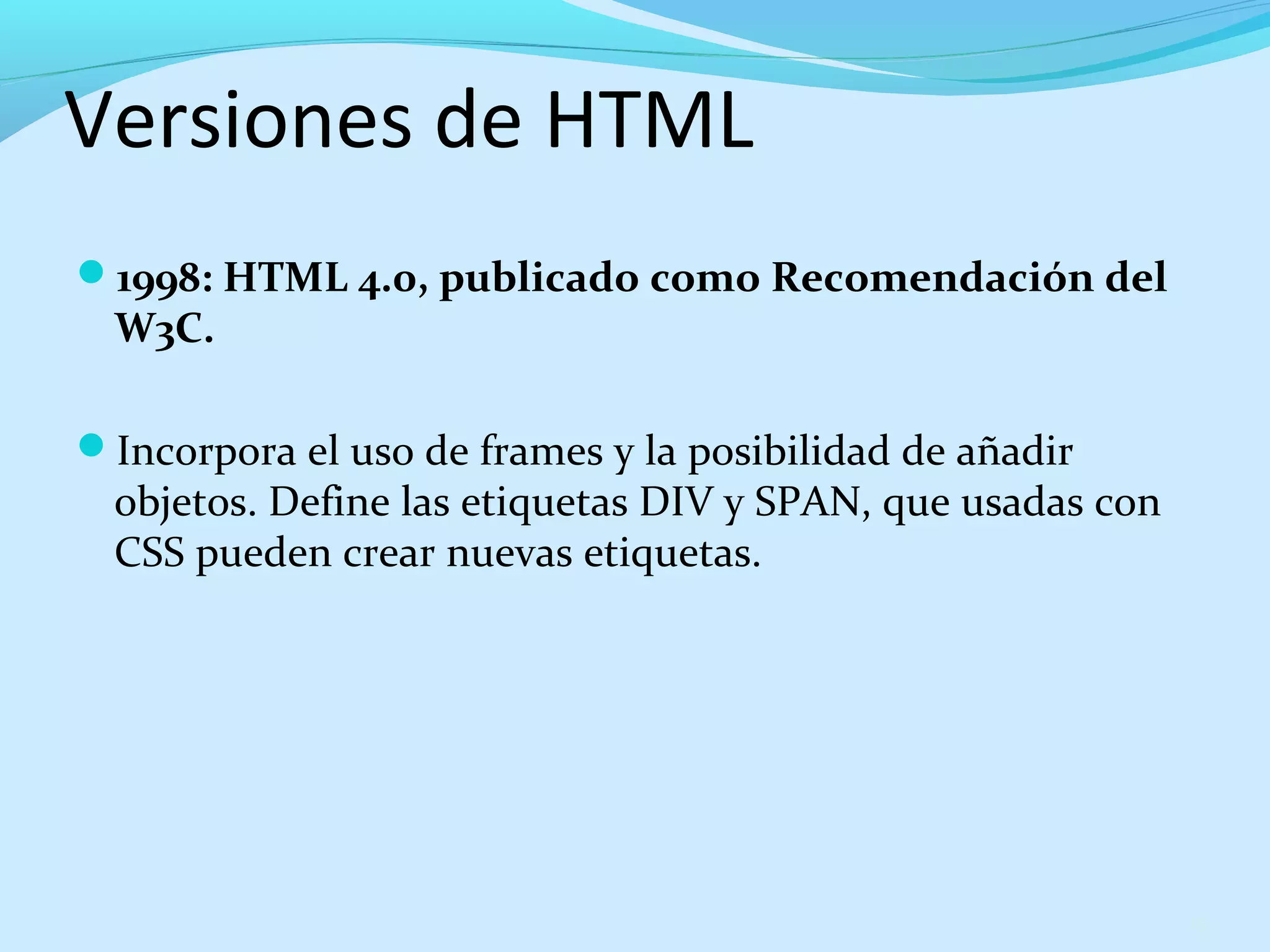 Versiones de HTML

1998: HTML 4.0, publicado como Recomendación del W3C.

Incorpora el uso de frames y la posibilidad de añadir objetos. Define las etiquetas DIV y SPAN, que usadas con CSS pueden crear nuevas etiquetas.